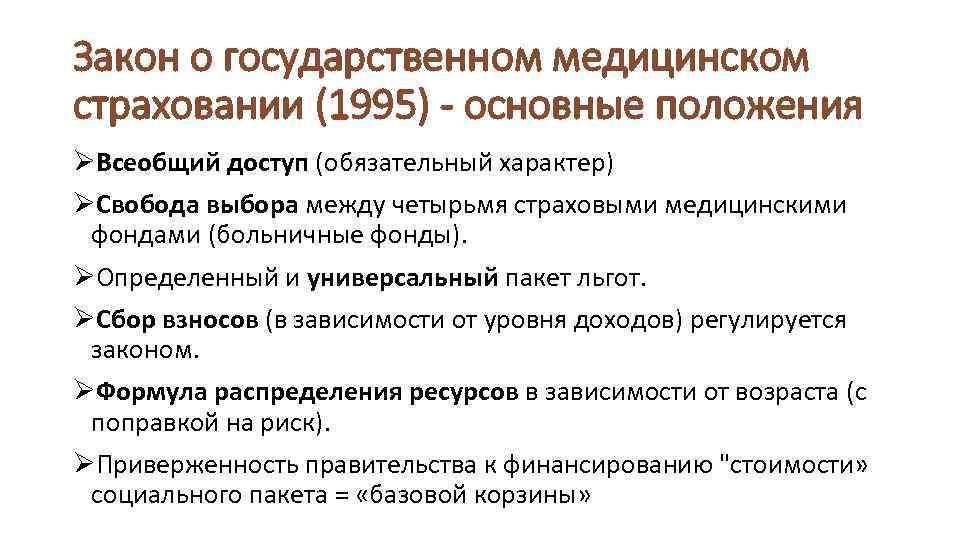 Закон о государственном медицинском страховании (1995) - основные положения

➢Всеобщий доступ (обязательный характер)

➢Свобода выбора между четырьмя страховыми медицинскими фондами (больничные фонды).

➢Определенный и универсальный пакет льгот.

➢Сбор взносов (в зависимости от уровня доходов) регулируется законом.

➢Формула распределения ресурсов в зависимости от возраста (с поправкой на риск).

➢Приверженность правительства к финансированию "стоимости» социального пакета = «базовой корзины»